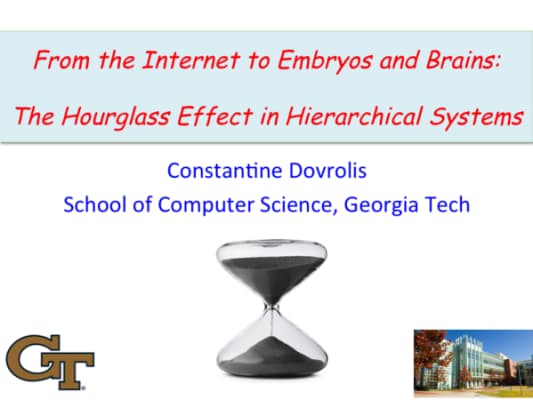 From the Internet to Embryos and Brains:

The Hourglass Effect in Hierarchical Systems

Constantine Dovrolis

School of Computer Science, Georgia Tech

GT